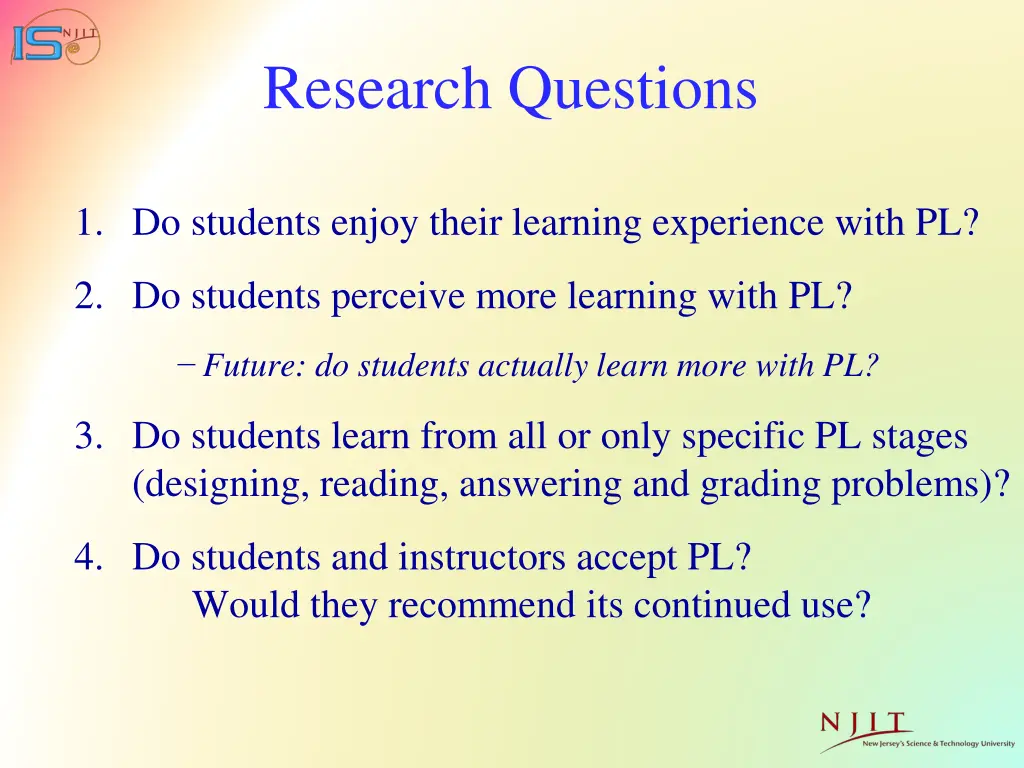 IS NJIT

Research Questions

1. Do students enjoy their learning experience with PL?

2. Do students perceive more learning with PL?

− Future: do students actually learn more with PL?

3. Do students learn from all or only specific PL stages (designing, reading, answering and grading problems)?

4. Do students and instructors accept PL? Would they recommend its continued use?

NJIT
New Jersey's Science & Technology University